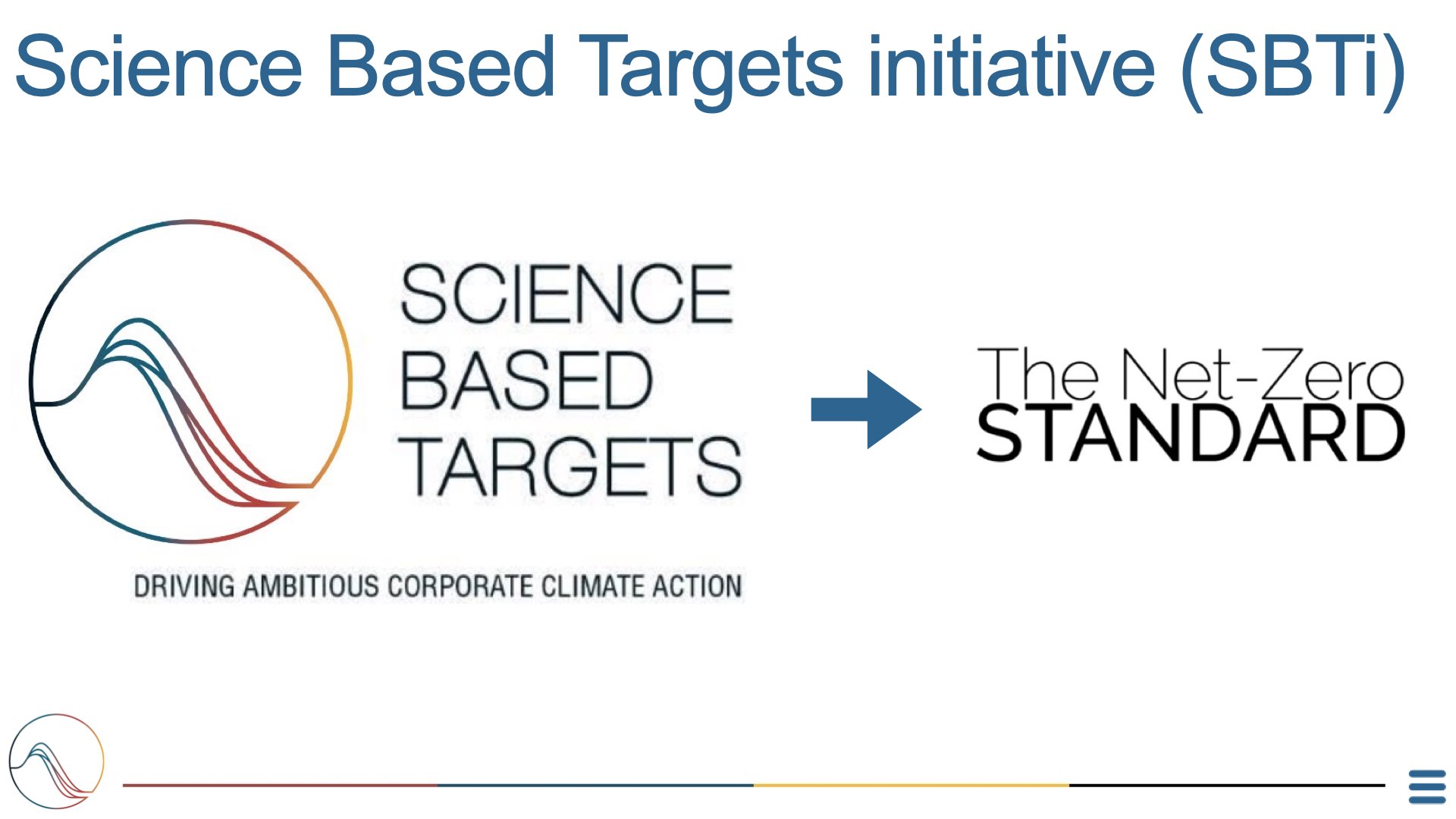 Science Based Targets initiative (SBTi)

SCIENCE
BASED
TARGETS

DRIVING AMBITIOUS CORPORATE CLIMATE ACTION

The Net-Zero
STANDARD